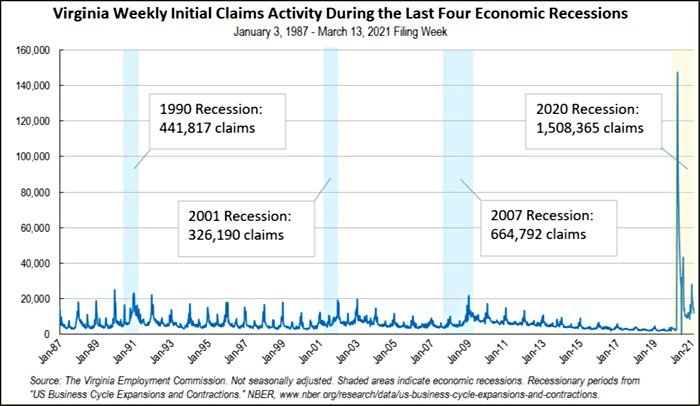 Virginia Weekly Initial Claims Activity During the Last Four Economic Recessions
January 3, 1987 - March 13, 2021 Filing Week

160,000
140,000
120,000
100,000
80,000
60,000
40,000
20,000
0

1990 Recession:
441,817 claims

2001 Recession:
326,190 claims

2007 Recession:
664,792 claims

2020 Recession:
1,508,365 claims

Jan-87 Jan-89 Jan-91 Jan-93 Jan-95 Jan-97 Jan-99 Jan-01 Jan-03 Jan-05 Jan-07 Jan-09 Jan-11 Jan-13 Jan-15 Jan-17 Jan-19 Jan-21

Source: The Virginia Employment Commission. Not seasonally adjusted. Shaded areas indicate economic recessions. Recessionary periods from "US Business Cycle Expansions and Contractions." NBER, www.nber.org/research/data/us-business-cycle-expansions-and-contractions.